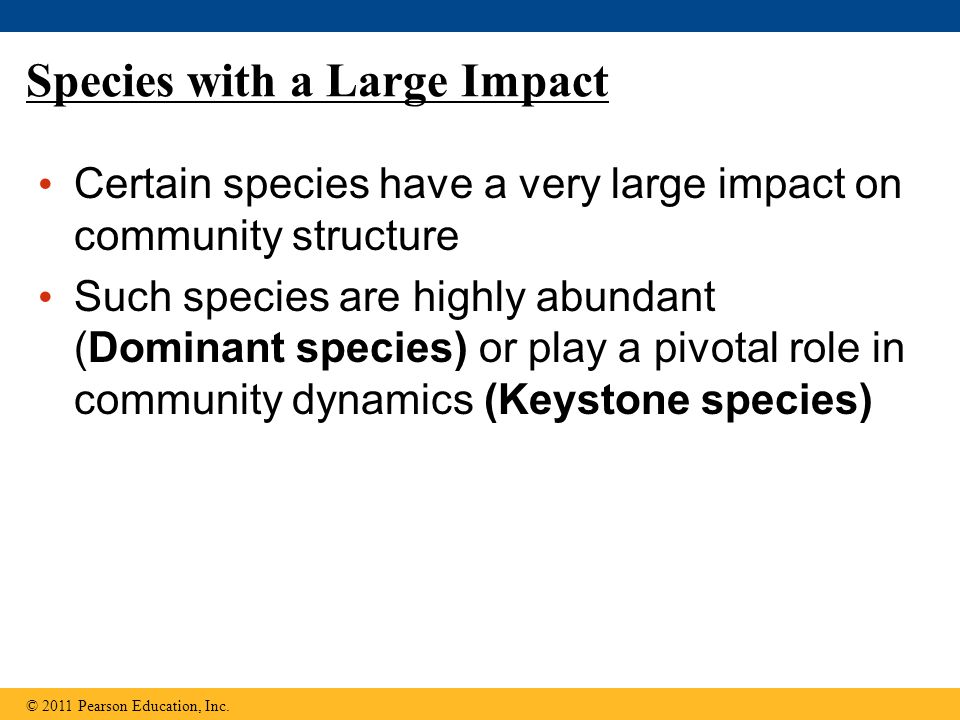 Species with a Large Impact

• Certain species have a very large impact on community structure

• Such species are highly abundant (Dominant species) or play a pivotal role in community dynamics (Keystone species)

© 2011 Pearson Education, Inc.